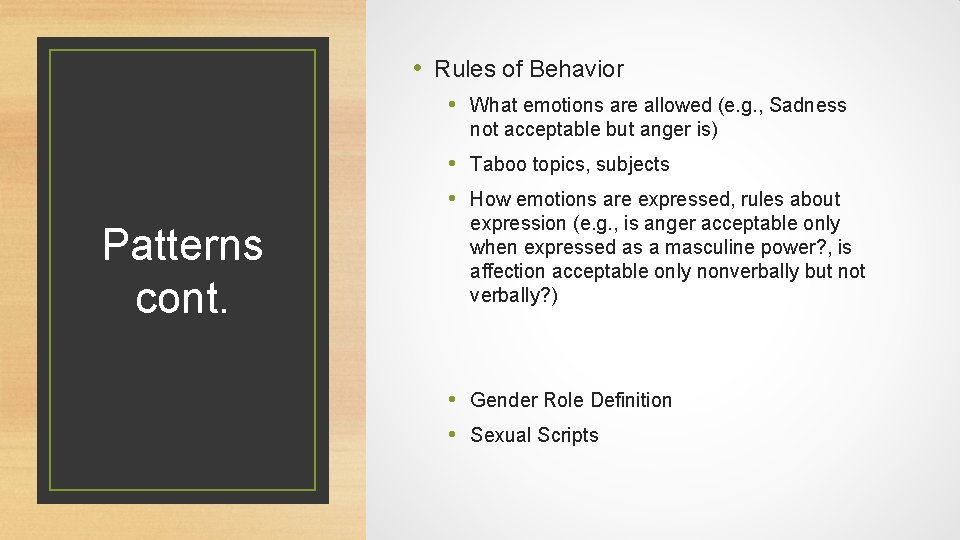 Patterns cont.

• Rules of Behavior

• What emotions are allowed (e.g., Sadness not acceptable but anger is)

• Taboo topics, subjects

• How emotions are expressed, rules about expression (e.g., is anger acceptable only when expressed as a masculine power?, is affection acceptable only nonverbally but not verbally?)

• Gender Role Definition

• Sexual Scripts